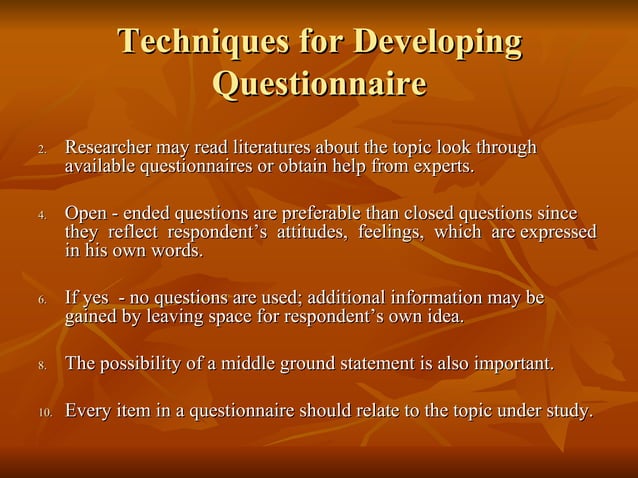 Techniques for Developing Questionnaire

2. Researcher may read literatures about the topic look through available questionnaires or obtain help from experts.

4. Open - ended questions are preferable than closed questions since they reflect respondent's attitudes, feelings, which are expressed in his own words.

6. If yes - no questions are used; additional information may be gained by leaving space for respondent's own idea.

8. The possibility of a middle ground statement is also important.

10. Every item in a questionnaire should relate to the topic under study.